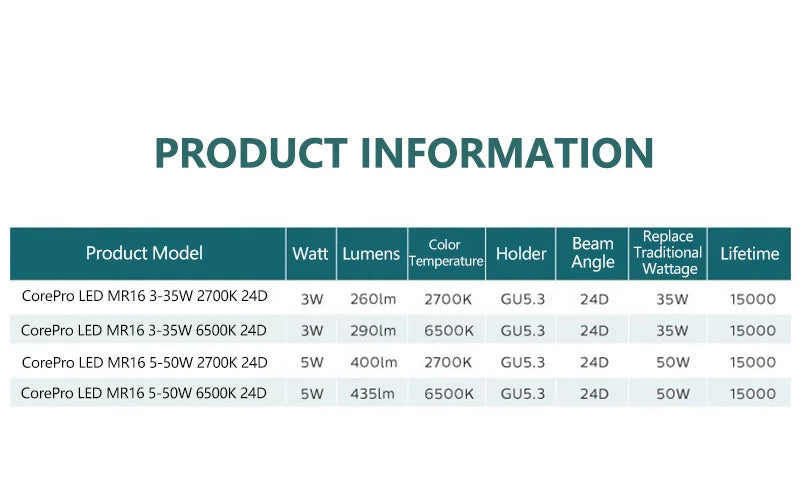 PRODUCT INFORMATION

| Product Model | Watt | Lumens | Color Temperature | Holder | Beam Angle | Replace Traditional Wattage | Lifetime |
|---|---|---|---|---|---|---|---|
| CorePro LED MR16 3-35W 2700K 24D | 3W | 260lm | 2700K | GU5.3 | 24D | 35W | 15000 |
| CorePro LED MR16 3-35W 6500K 24D | 3W | 290lm | 6500K | GU5.3 | 24D | 35W | 15000 |
| CorePro LED MR16 5-50W 2700K 24D | 5W | 400lm | 2700K | GU5.3 | 24D | 50W | 15000 |
| CorePro LED MR16 5-50W 6500K 24D | 5W | 435lm | 6500K | GU5.3 | 24D | 50W | 15000 |